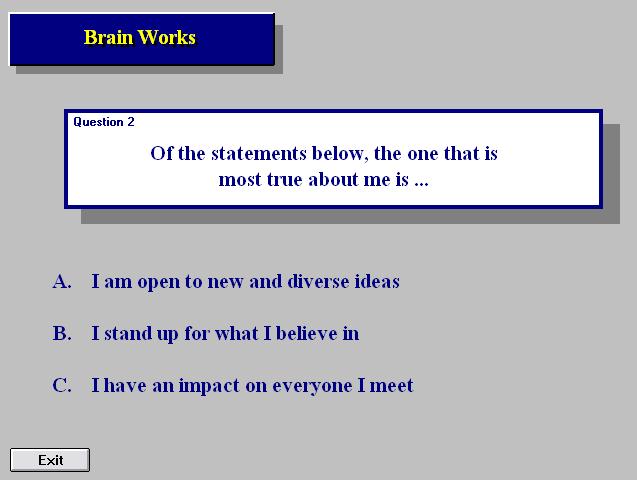 Brain Works

Question 2

Of the statements below, the one that is most true about me is ...

A. I am open to new and diverse ideas

B. I stand up for what I believe in

C. I have an impact on everyone I meet

Exit